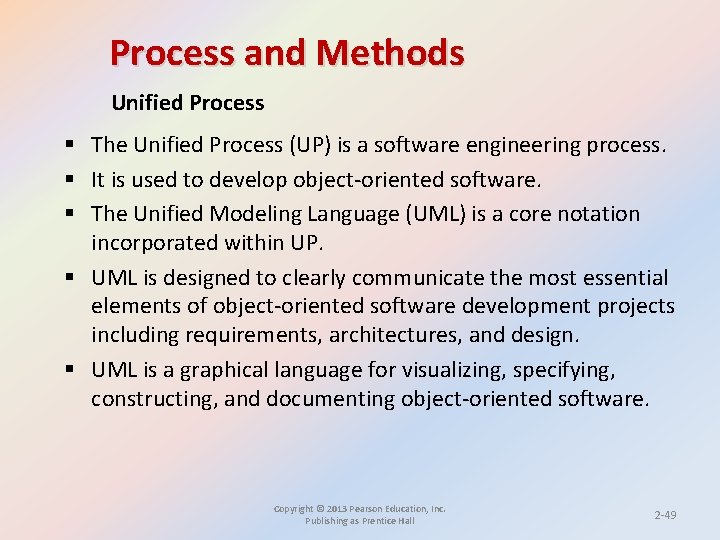 Process and Methods

Unified Process

▪ The Unified Process (UP) is a software engineering process.

▪ It is used to develop object-oriented software.

▪ The Unified Modeling Language (UML) is a core notation incorporated within UP.

▪ UML is designed to clearly communicate the most essential elements of object-oriented software development projects including requirements, architectures, and design.

▪ UML is a graphical language for visualizing, specifying, constructing, and documenting object-oriented software.

Copyright © 2013 Pearson Education, Inc. Publishing as Prentice Hall

2-49